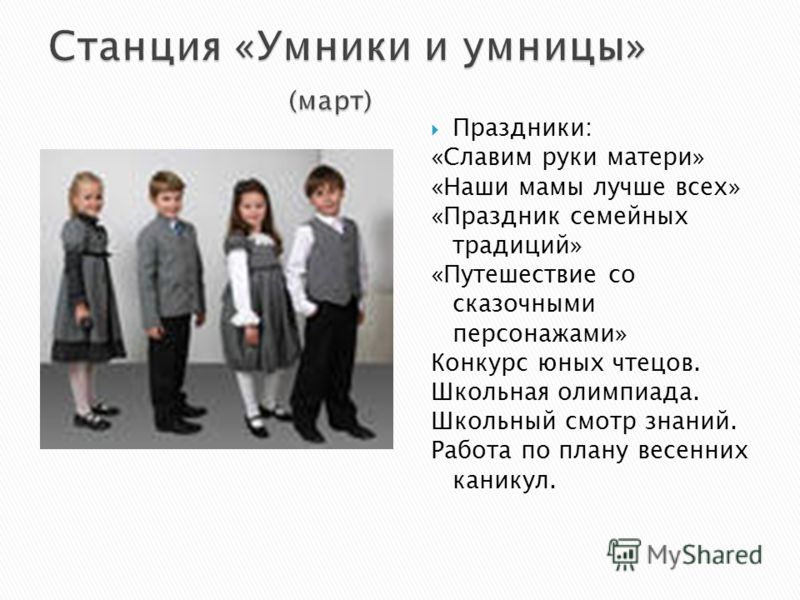 Станция «Умники и умницы» (март)

Праздники:
«Славим руки матери»
«Наши мамы лучше всех»
«Праздник семейных традиций»
«Путешествие со сказочными персонажами»
Конкурс юных чтецов.
Школьная олимпиада.
Школьный смотр знаний.
Работа по плану весенних каникул.

MyShared